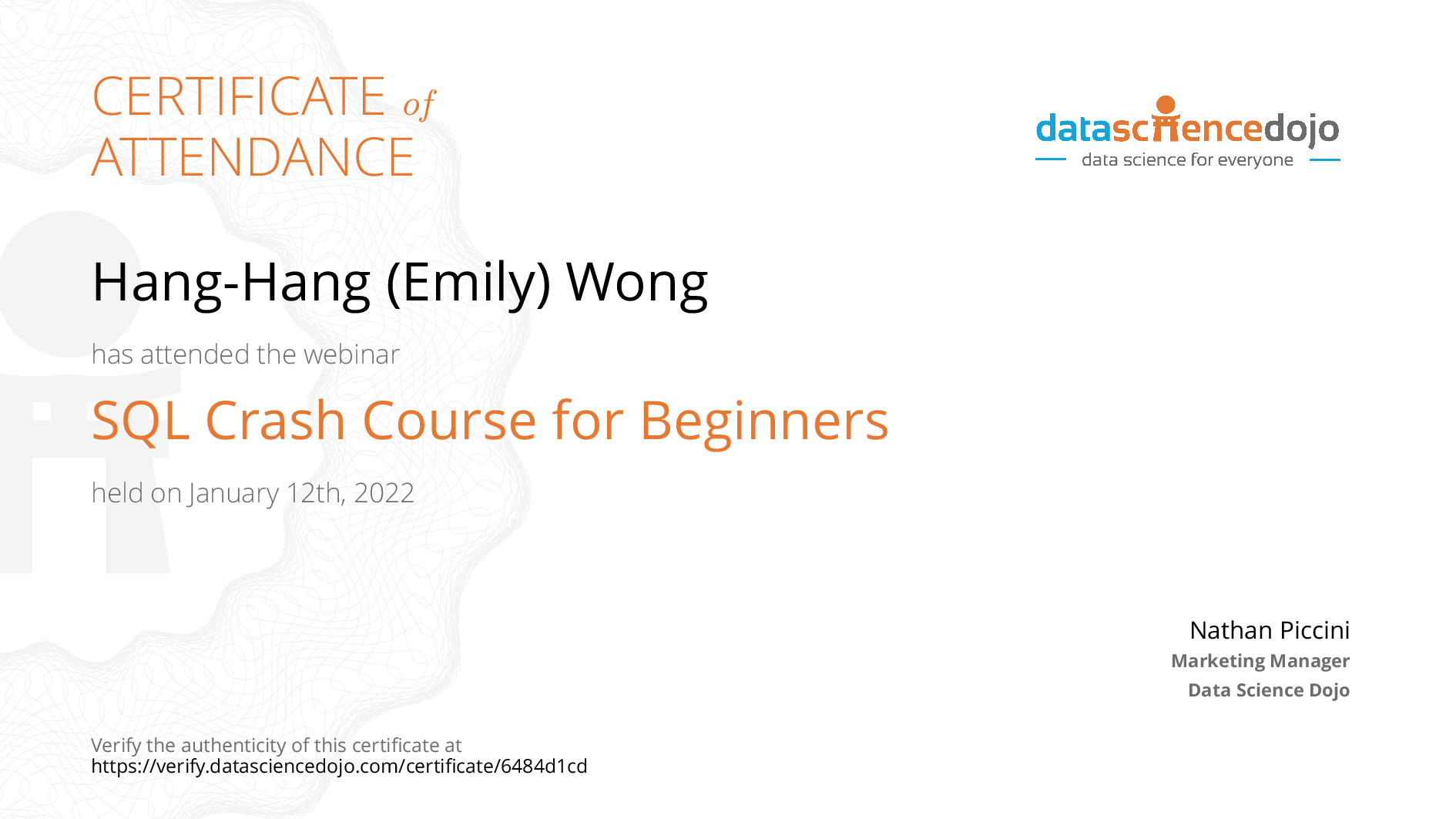 CERTIFICATE of ATTENDANCE

datasciencedojo
data science for everyone

Hang-Hang (Emily) Wong

has attended the webinar

SQL Crash Course for Beginners

held on January 12th, 2022

Nathan Piccini
Marketing Manager
Data Science Dojo

Verify the authenticity of this certificate at
https://verify.datasciencedojo.com/certificate/6484d1cd